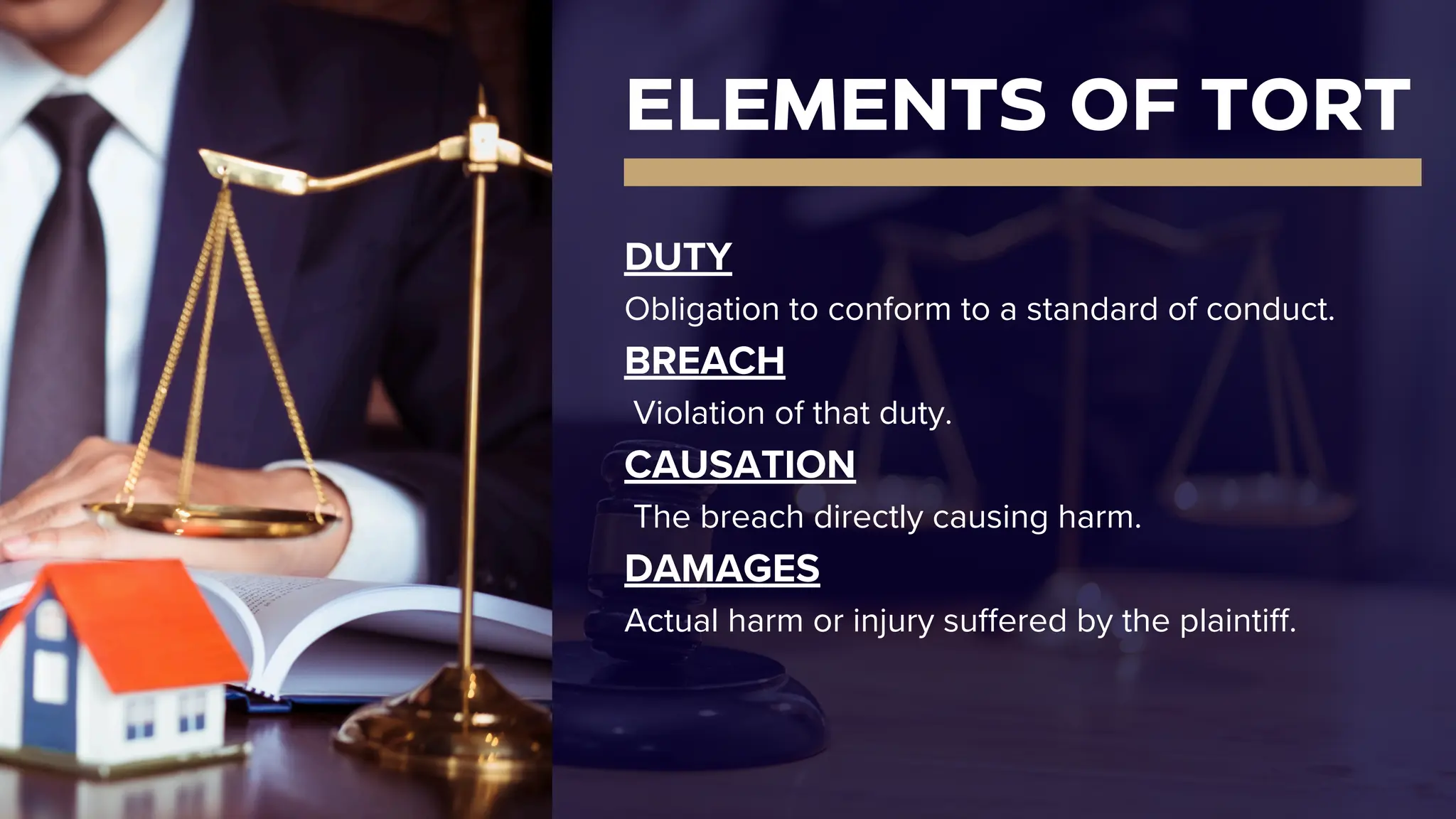 ELEMENTS OF TORT

DUTY
Obligation to conform to a standard of conduct.

BREACH
Violation of that duty.

CAUSATION
The breach directly causing harm.

DAMAGES
Actual harm or injury suffered by the plaintiff.